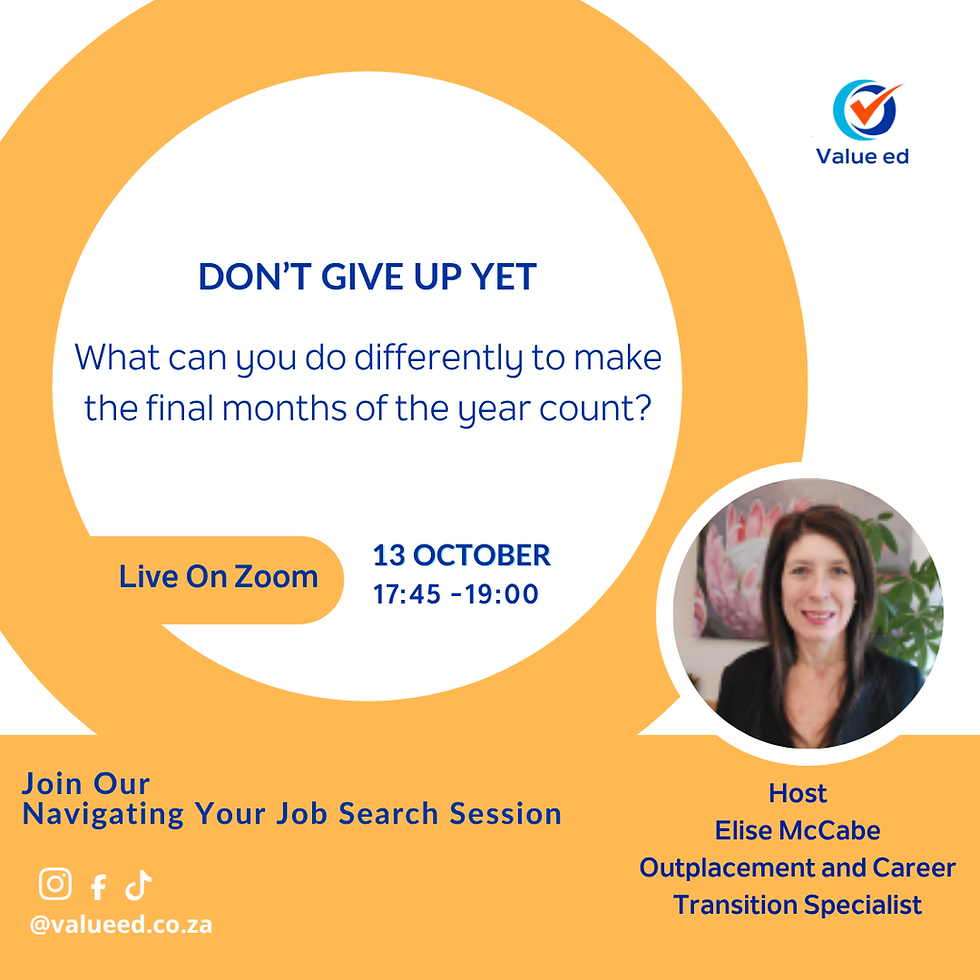 Value ed

DON'T GIVE UP YET

What can you do differently to make the final months of the year count?

Live On Zoom

13 OCTOBER
17:45 -19:00

Join Our
Navigating Your Job Search Session

@valueed.co.za

Host
Elise McCabe
Outplacement and Career
Transition Specialist